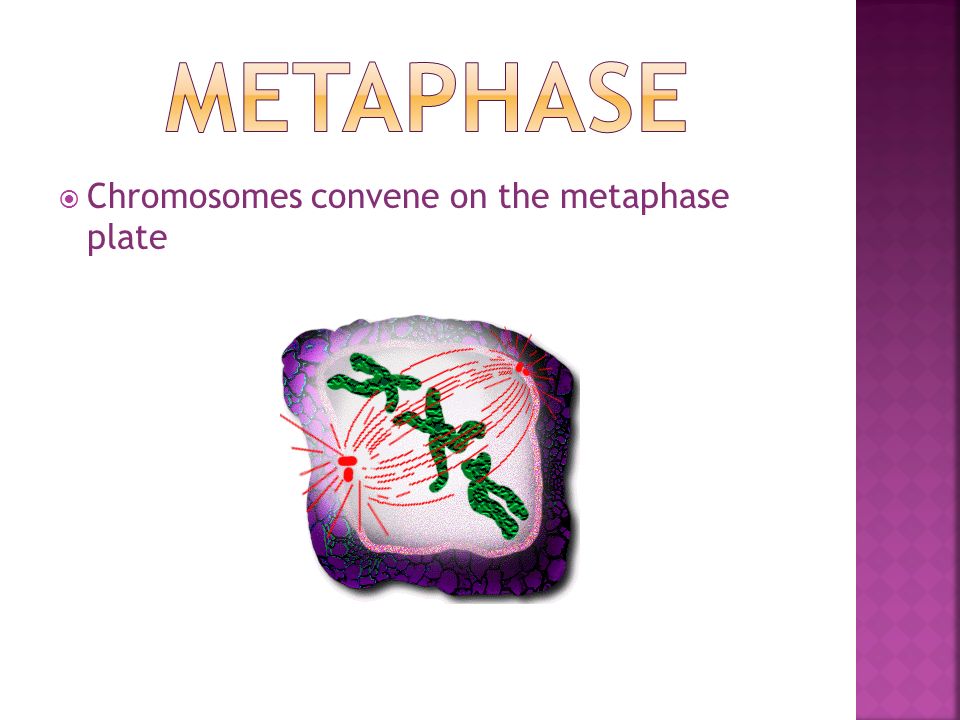 METAPHASE

Chromosomes convene on the metaphase plate